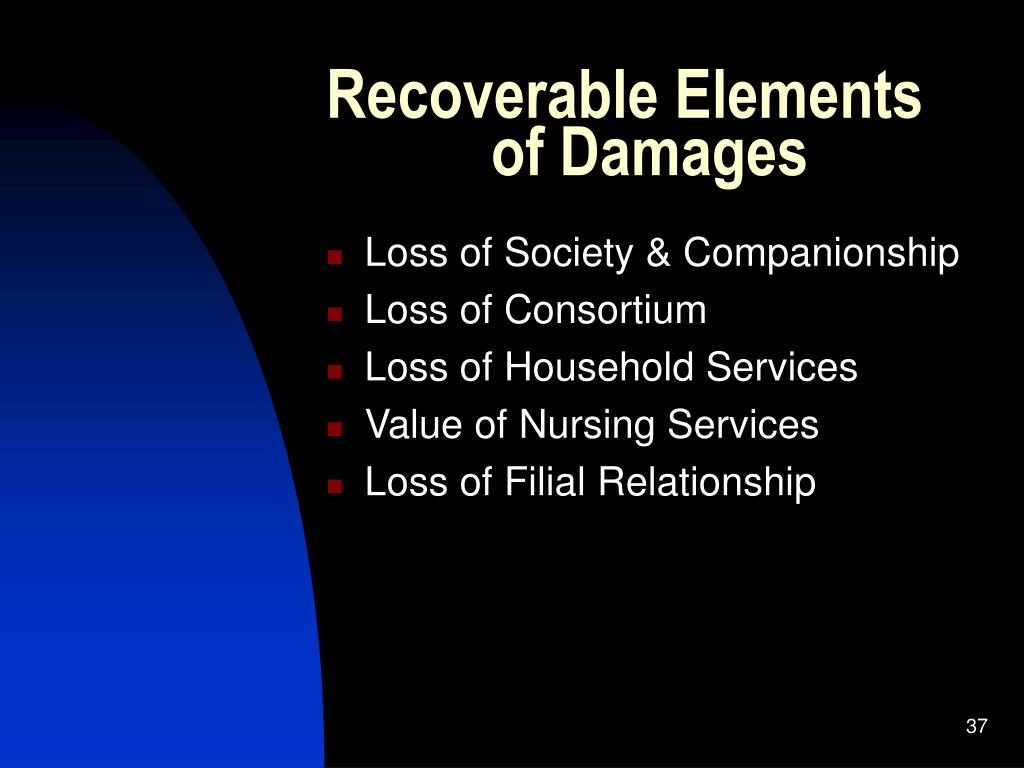 Recoverable Elements of Damages

- Loss of Society & Companionship
- Loss of Consortium
- Loss of Household Services
- Value of Nursing Services
- Loss of Filial Relationship

37